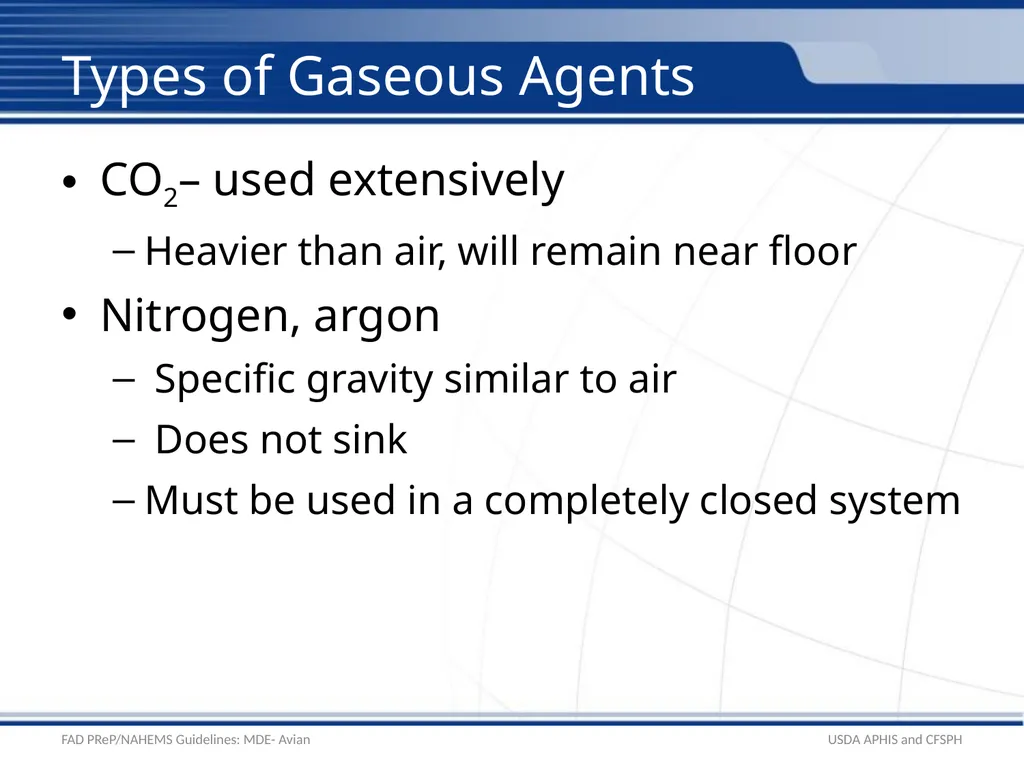 Types of Gaseous Agents

• $CO_2$– used extensively

– Heavier than air, will remain near floor

• Nitrogen, argon

– Specific gravity similar to air

– Does not sink

– Must be used in a completely closed system

FAD PReP/NAHEMS Guidelines: MDE- Avian

USDA APHIS and CFSPH